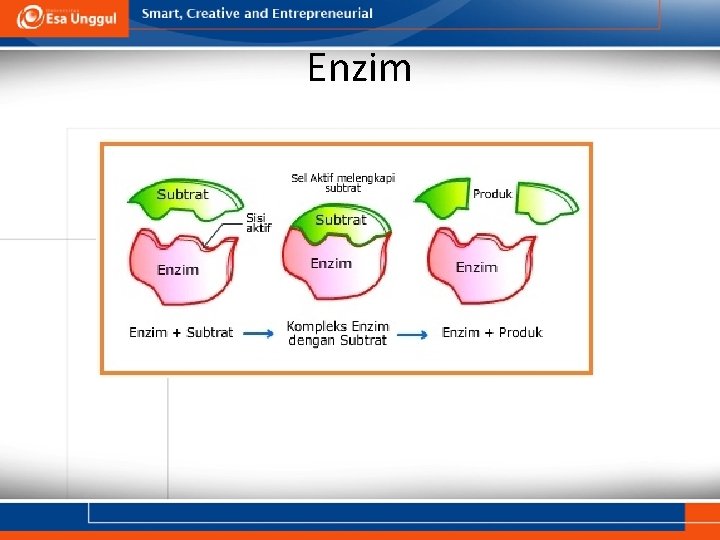 Esa Unggul

Smart, Creative and Entrepreneurial

Enzim

Subtrat

Sisi aktif

Enzim

Sel Aktif melengkapi subtrat

Subtrat

Enzim

Produk

Enzim

Enzim + Subtrat → Kompleks Enzim dengan Subtrat → Enzim + Produk